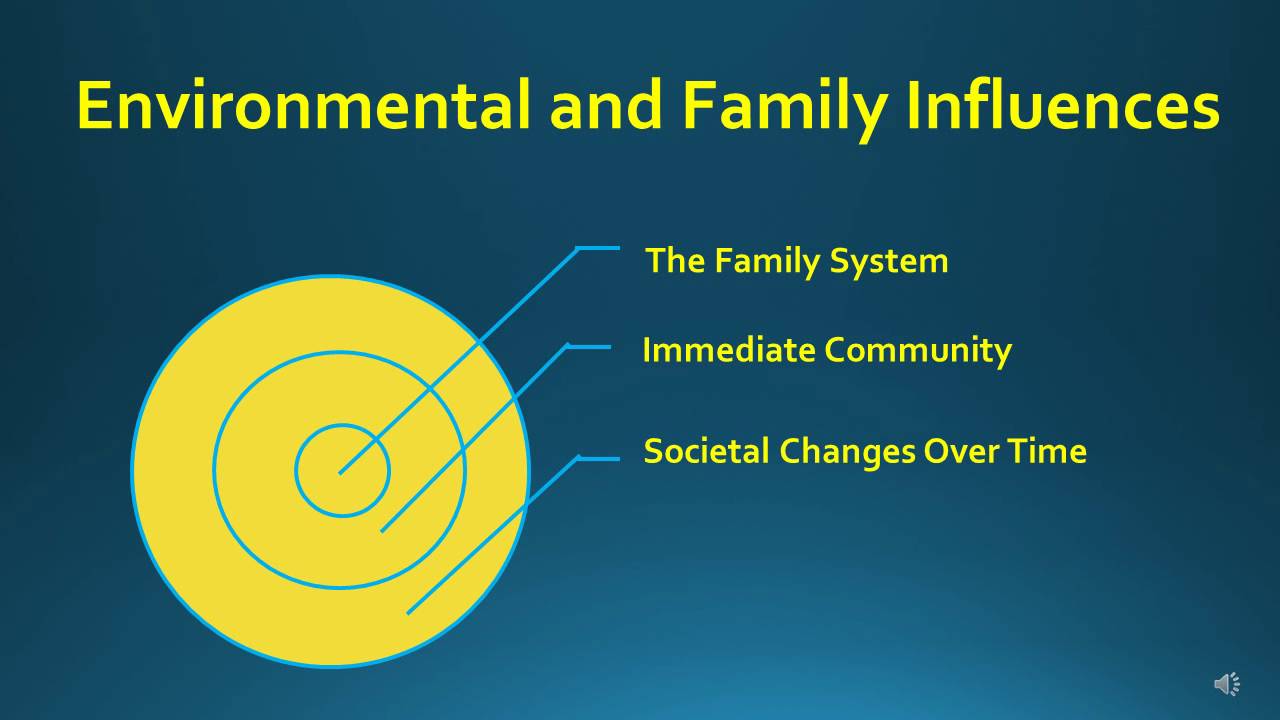 Environmental and Family Influences

The Family System

Immediate Community

Societal Changes Over Time